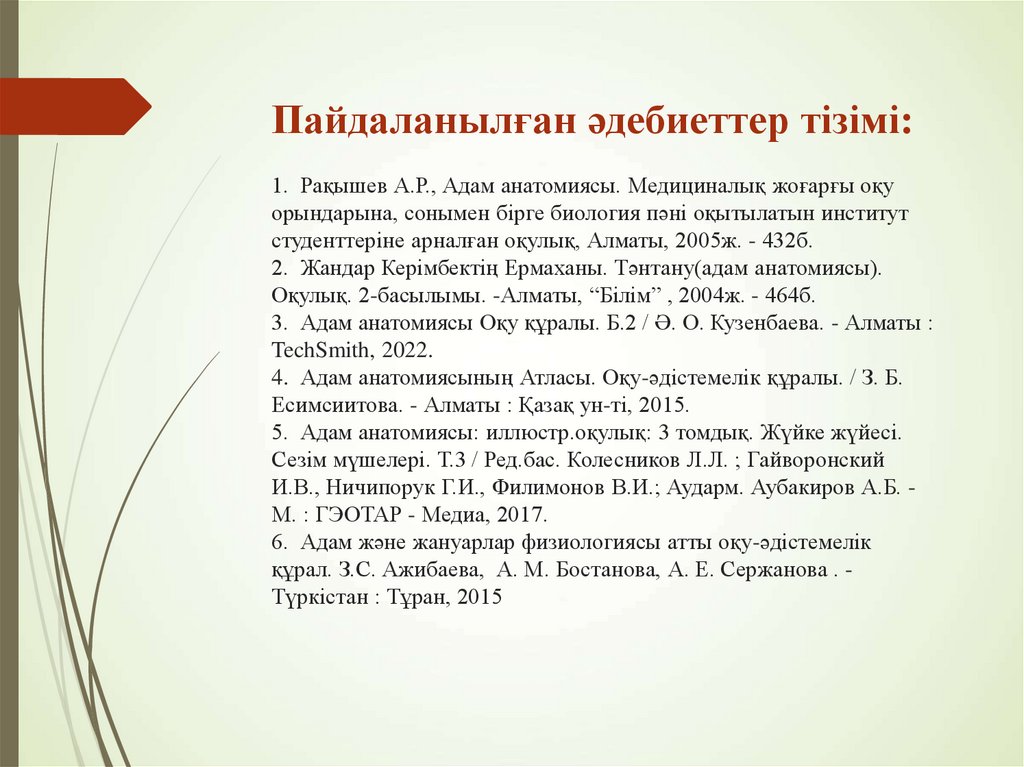 Пайдаланылған әдебиеттер тізімі:

1. Рақышев А.Р., Адам анатомиясы. Медициналық жоғарғы оқу орындарына, сонымен бірге биология пәні оқытылатын институт студенттеріне арналған оқулық, Алматы, 2005ж. - 432б.
2. Жандар Керімбектің Ермаханы. Тәнтану(адам анатомиясы). Оқулық. 2-басылымы. -Алматы, “Білім” , 2004ж. - 464б.
3. Адам анатомиясы Оқу құралы. Б.2 / Ә. О. Кузенбаева. - Алматы : TechSmith, 2022.
4. Адам анатомиясының Атласы. Оқу-әдістемелік құралы. / З. Б. Есимсиитова. - Алматы : Қазақ ун-ті, 2015.
5. Адам анатомиясы: иллюстр.оқулық: 3 томдық. Жүйке жүйесі. Сезім мүшелері. Т.3 / Ред.бас. Колесников Л.Л. ; Гайворонский И.В., Ничипорук Г.И., Филимонов В.И.; Аударм. Аубакиров А.Б. - М. : ГЭОТАР - Медиа, 2017.
6. Адам және жануарлар физиологиясы атты оқу-әдістемелік құрал. З.С. Ажибаева, А. М. Бостанова, А. Е. Сержанова . - Түркістан : Тұран, 2015